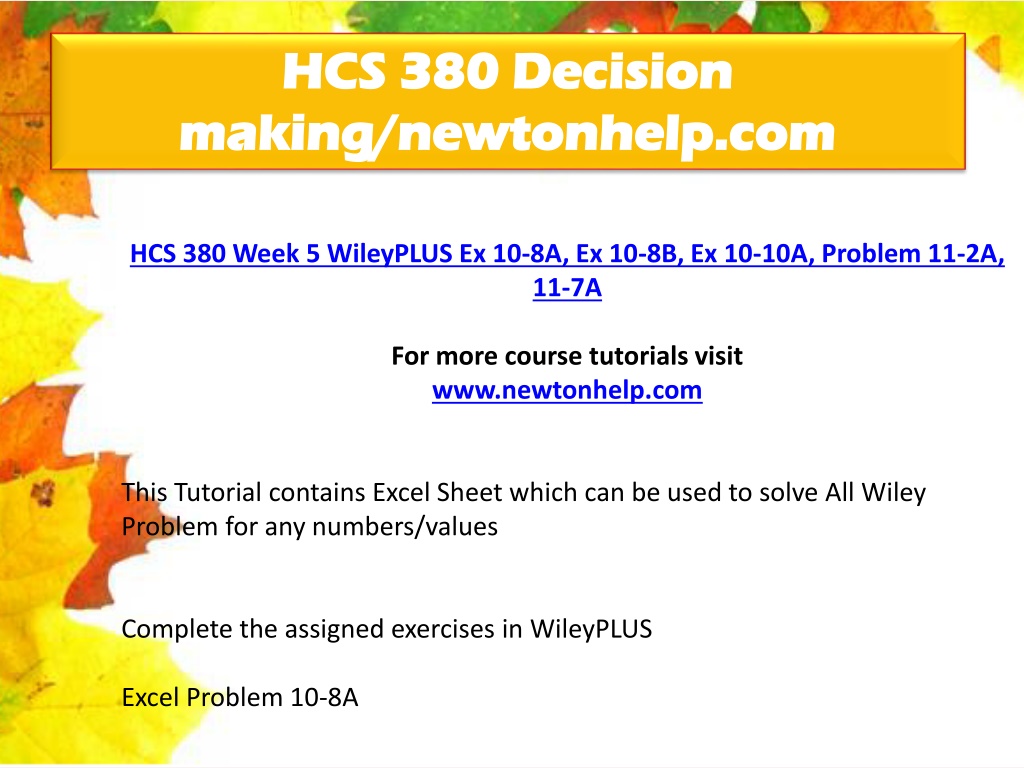 HCS 380 Decision making/newtonhelp.com

HCS 380 Week 5 WileyPLUS Ex 10-8A, Ex 10-8B, Ex 10-10A, Problem 11-2A, 11-7A

For more course tutorials visit
www.newtonhelp.com

This Tutorial contains Excel Sheet which can be used to solve All Wiley Problem for any numbers/values

Complete the assigned exercises in WileyPLUS

Excel Problem 10-8A